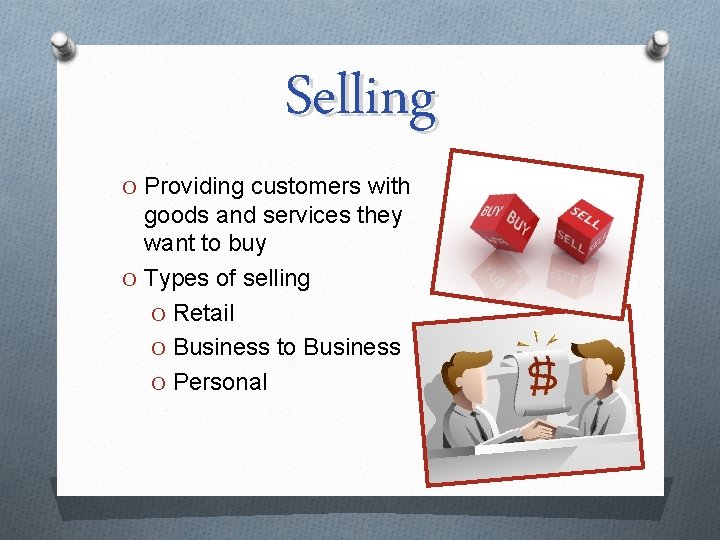 Selling

O Providing customers with goods and services they want to buy
O Types of selling
O Retail
O Business to Business
O Personal

BUY BUY
SELL SELL

$